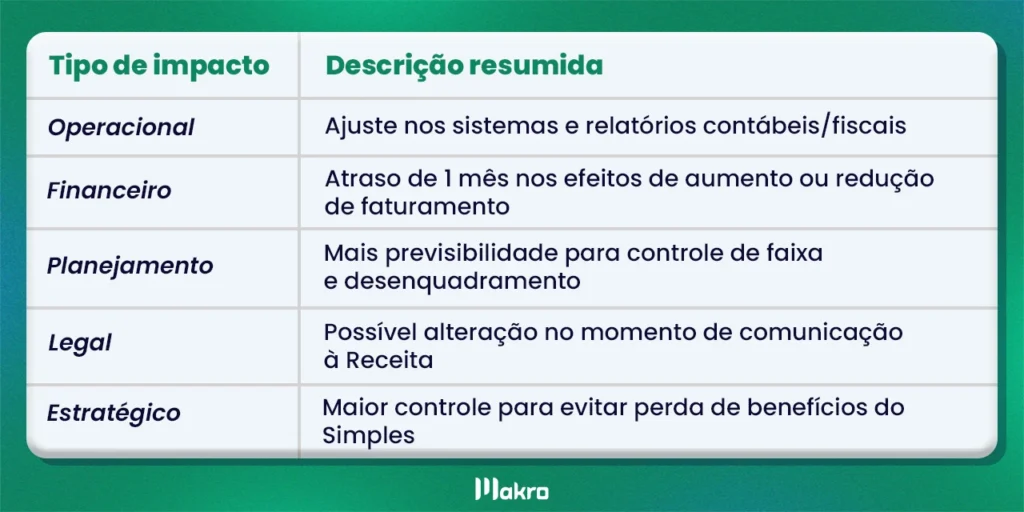 | Tipo de impacto | Descrição resumida |
|---|---|
| Operacional | Ajuste nos sistemas e relatórios contábeis/fiscais |
| Financeiro | Atraso de 1 mês nos efeitos de aumento ou redução de faturamento |
| Planejamento | Mais previsibilidade para controle de faixa e desenquadramento |
| Legal | Possível alteração no momento de comunicação à Receita |
| Estratégico | Maior controle para evitar perda de benefícios do Simples |

Makro